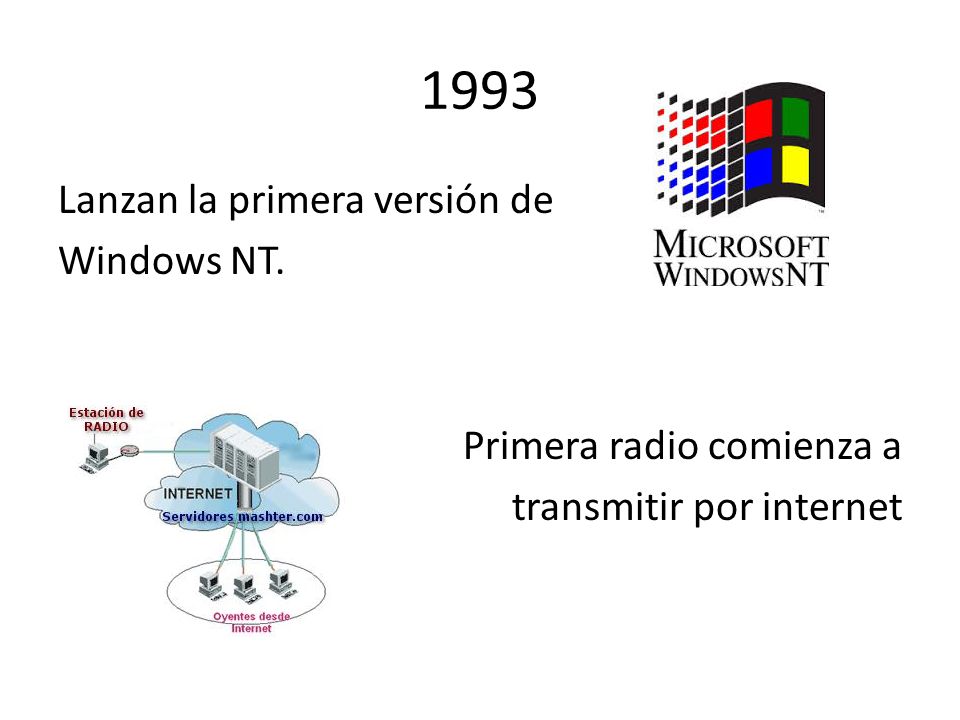 1993

Lanzan la primera versión de Windows NT.

MICROSOFT WINDOWSNT

Estación de RADIO

INTERNET

Servidores mashter.com

Oyentes desde Internet

Primera radio comienza a transmitir por internet